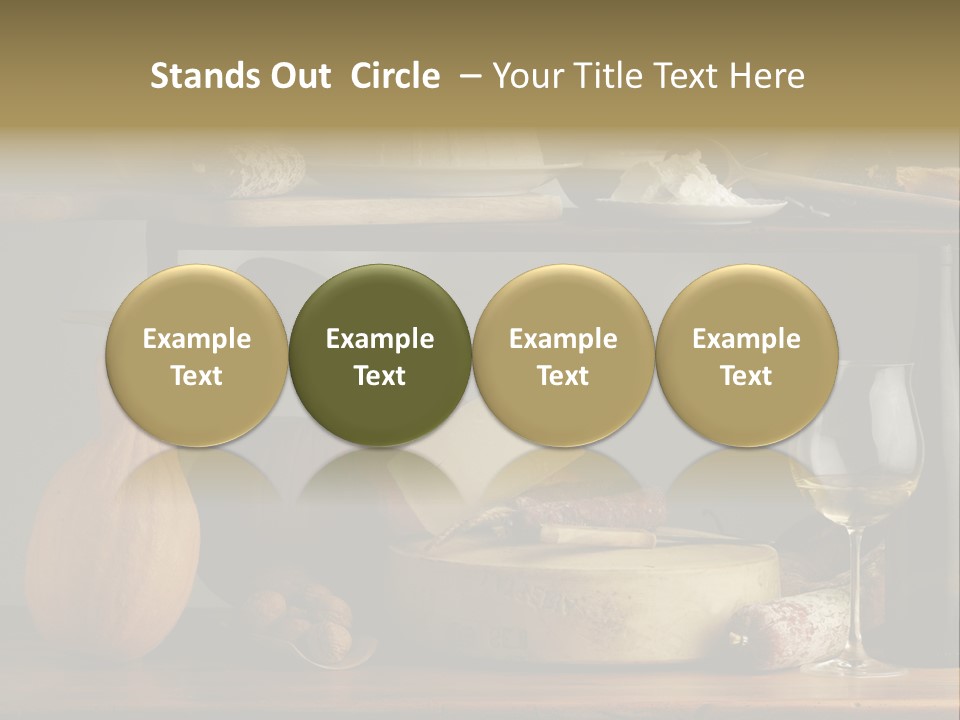 Stands Out Circle – Your Title Text Here

Example Text

Example Text

Example Text

Example Text